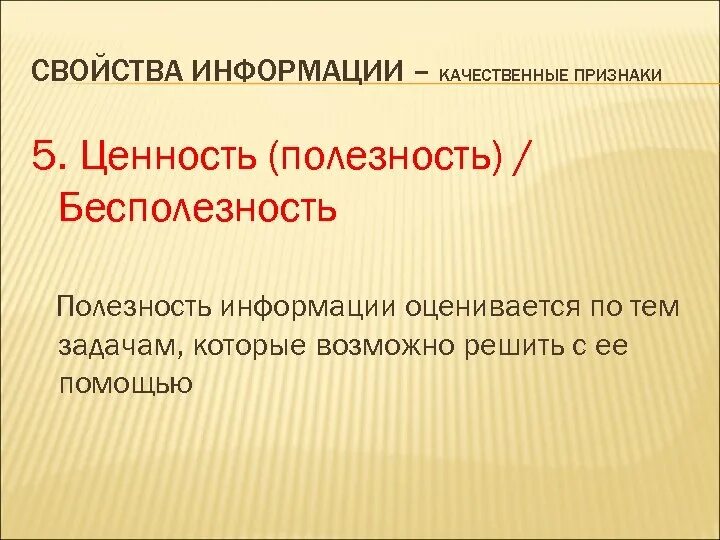 СВОЙСТВА ИНФОРМАЦИИ – КАЧЕСТВЕННЫЕ ПРИЗНАКИ

5. Ценность (полезность) / Бесполезность

Полезность информации оценивается по тем задачам, которые возможно решить с ее помощью